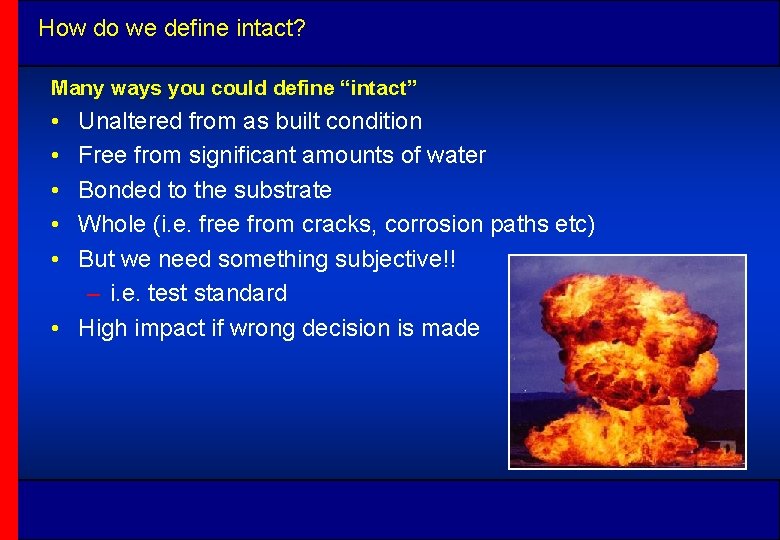 How do we define intact?

Many ways you could define “intact”

• Unaltered from as built condition
• Free from significant amounts of water
• Bonded to the substrate
• Whole (i.e. free from cracks, corrosion paths etc)
• But we need something subjective!!
– i.e. test standard
• High impact if wrong decision is made